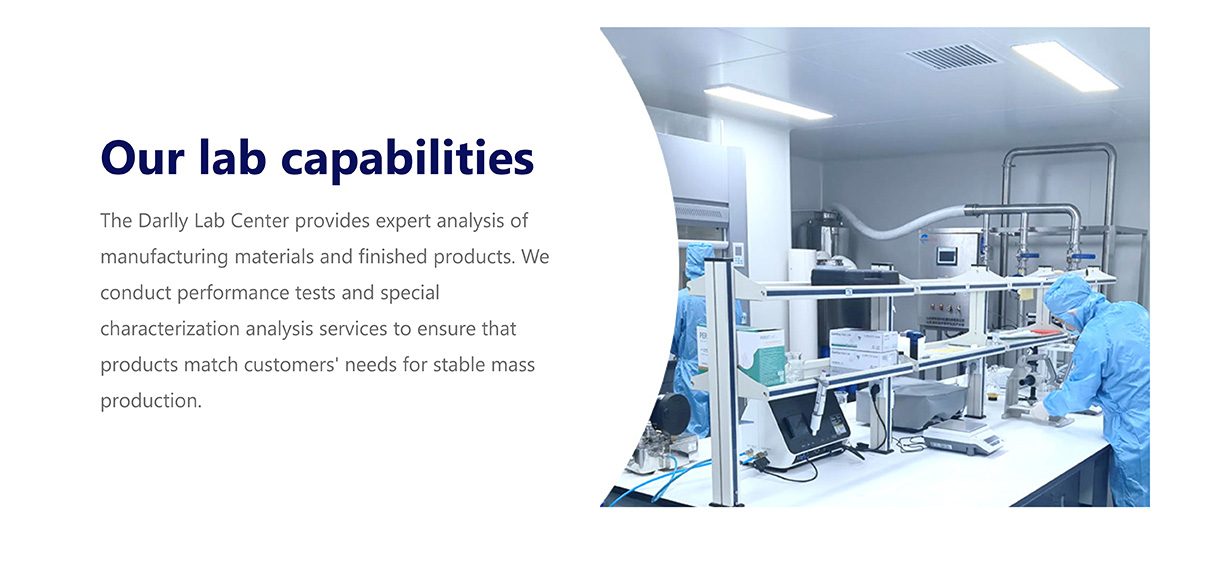 Our lab capabilities

The Darlly Lab Center provides expert analysis of manufacturing materials and finished products. We conduct performance tests and special characterization analysis services to ensure that products match customers' needs for stable mass production.